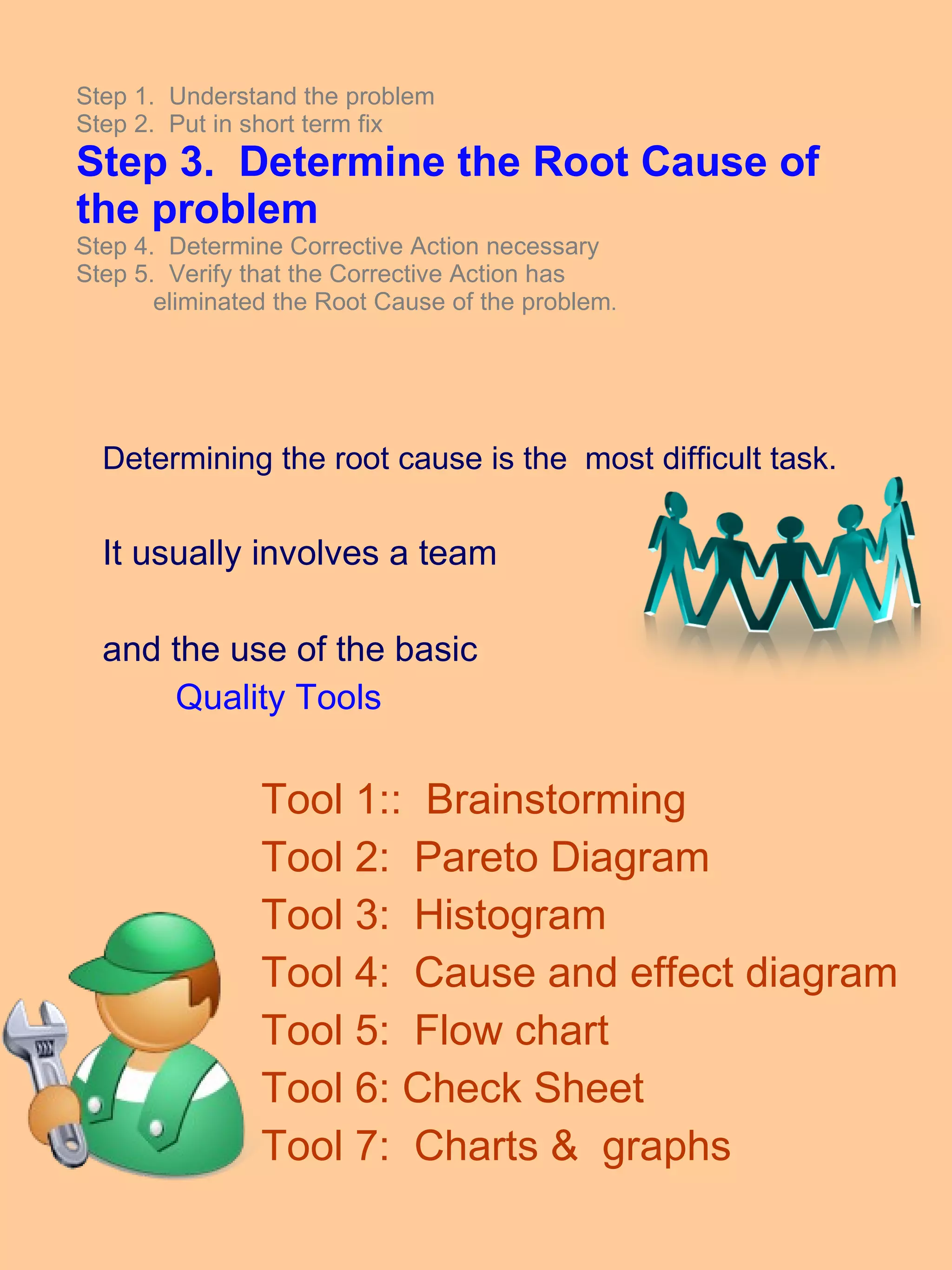 Step 1. Understand the problem
Step 2. Put in short term fix
Step 3. Determine the Root Cause of the problem
Step 4. Determine Corrective Action necessary
Step 5. Verify that the Corrective Action has eliminated the Root Cause of the problem.

Determining the root cause is the most difficult task.

It usually involves a team

and the use of the basic Quality Tools

Tool 1:: Brainstorming
Tool 2: Pareto Diagram
Tool 3: Histogram
Tool 4: Cause and effect diagram
Tool 5: Flow chart
Tool 6: Check Sheet
Tool 7: Charts & graphs